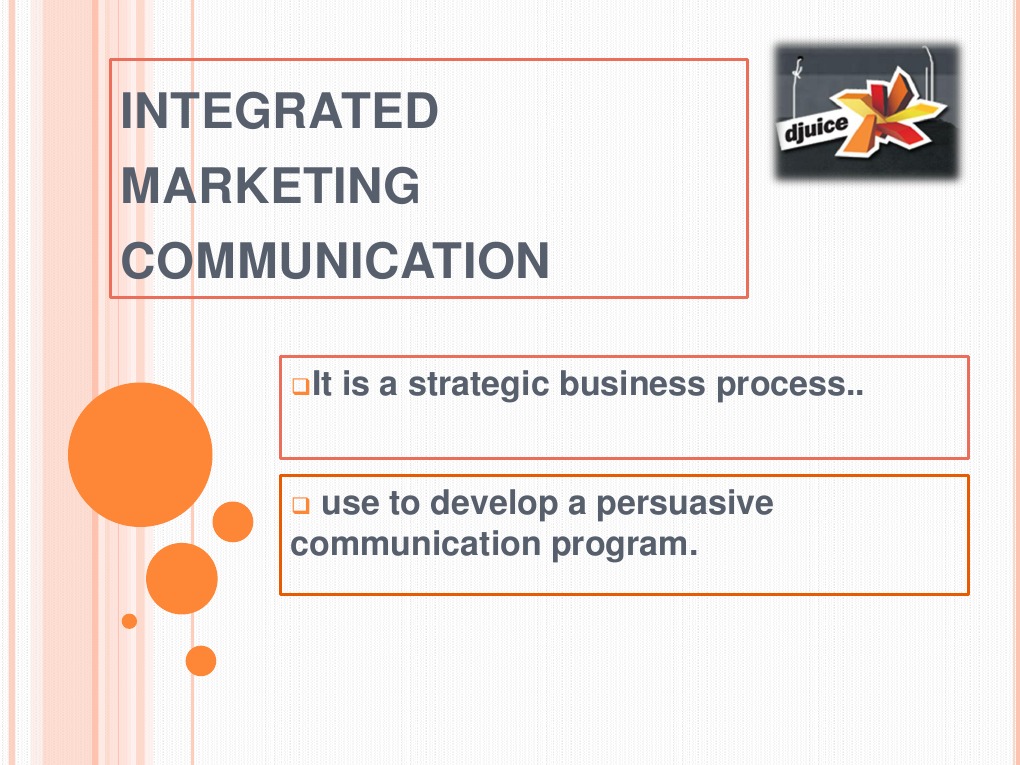 INTEGRATED MARKETING COMMUNICATION

djuice

❑It is a strategic business process..

❑ use to develop a persuasive communication program.